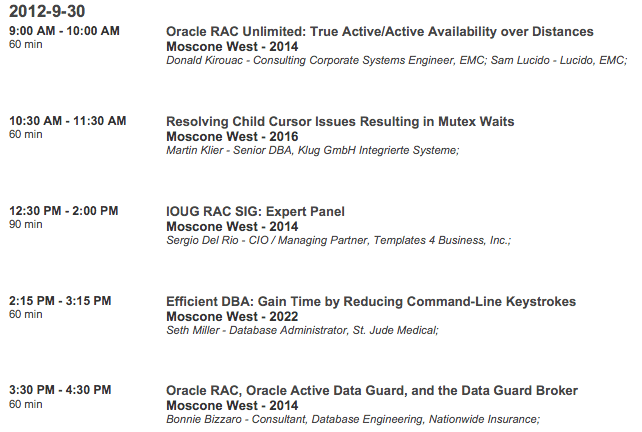 2012-9-30

9:00 AM - 10:00 AM
60 min

Oracle RAC Unlimited: True Active/Active Availability over Distances
Moscone West - 2014
Donald Kirouac - Consulting Corporate Systems Engineer, EMC; Sam Lucido - Lucido, EMC;

10:30 AM - 11:30 AM
60 min

Resolving Child Cursor Issues Resulting in Mutex Waits
Moscone West - 2016
Martin Klier - Senior DBA, Klug GmbH Integrierte Systeme;

12:30 PM - 2:00 PM
90 min

IOUG RAC SIG: Expert Panel
Moscone West - 2014
Sergio Del Rio - CIO / Managing Partner, Templates 4 Business, Inc.;

2:15 PM - 3:15 PM
60 min

Efficient DBA: Gain Time by Reducing Command-Line Keystrokes
Moscone West - 2022
Seth Miller - Database Administrator, St. Jude Medical;

3:30 PM - 4:30 PM
60 min

Oracle RAC, Oracle Active Data Guard, and the Data Guard Broker
Moscone West - 2014
Bonnie Bizzaro - Consultant, Database Engineering, Nationwide Insurance;